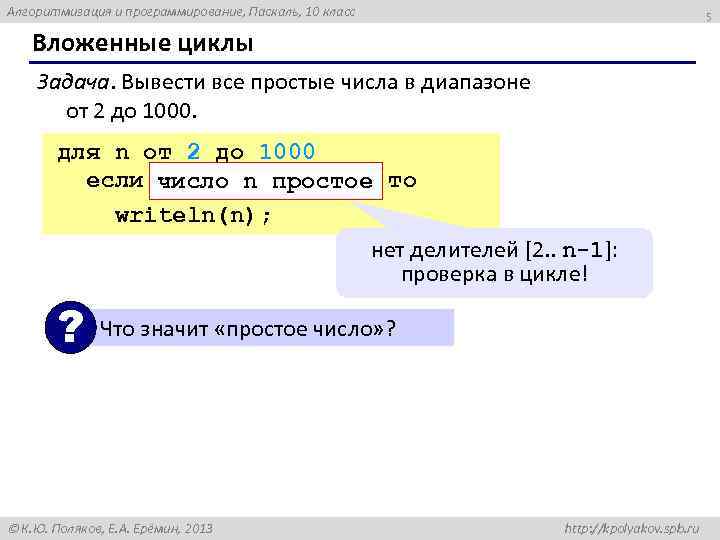 Алгоритмизация и программирование, Паскаль, 10 класс

5

Вложенные циклы

Задача. Вывести все простые числа в диапазоне от 2 до 1000.

для n от 2 до 1000
  если число n простое то
    writeln(n);

нет делителей [2.. n-1]: проверка в цикле!

?

Что значит «простое число»?

© К.Ю. Поляков, Е.А. Ерёмин, 2013

http://kpolyakov.spb.ru